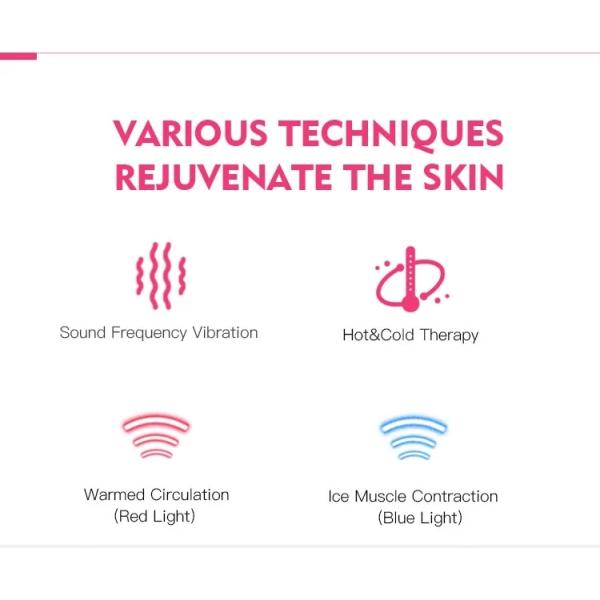 VARIOUS TECHNIQUES REJUVENATE THE SKIN

Sound Frequency Vibration

Hot&Cold Therapy

Warmed Circulation
(Red Light)

Ice Muscle Contraction
(Blue Light)